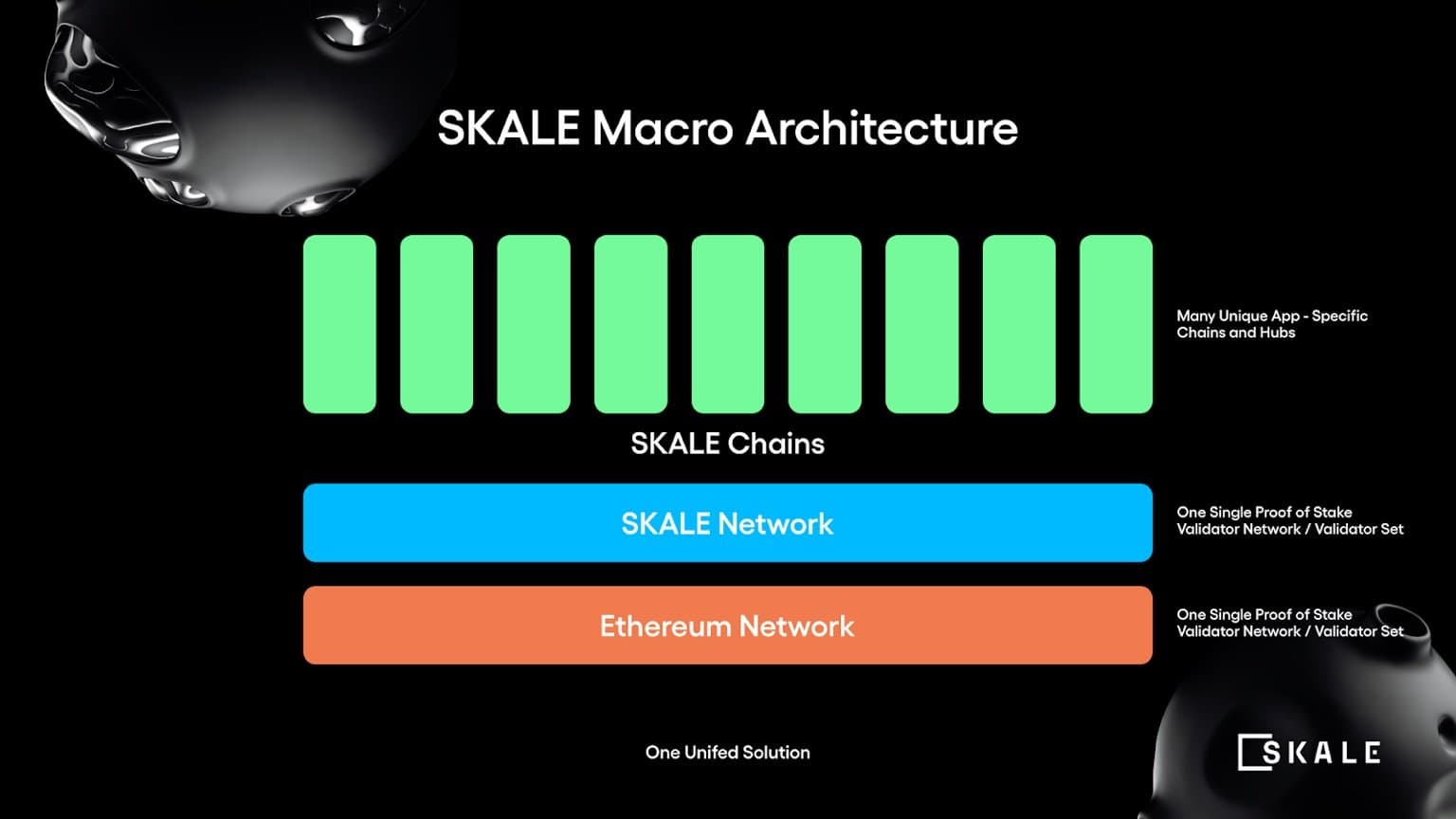 SKALE Macro Architecture

Many Unique App - Specific Chains and Hubs

SKALE Chains

SKALE Network

One Single Proof of Stake Validator Network / Validator Set

Ethereum Network

One Single Proof of Stake Validator Network / Validator Set

One Unifed Solution

SKALE